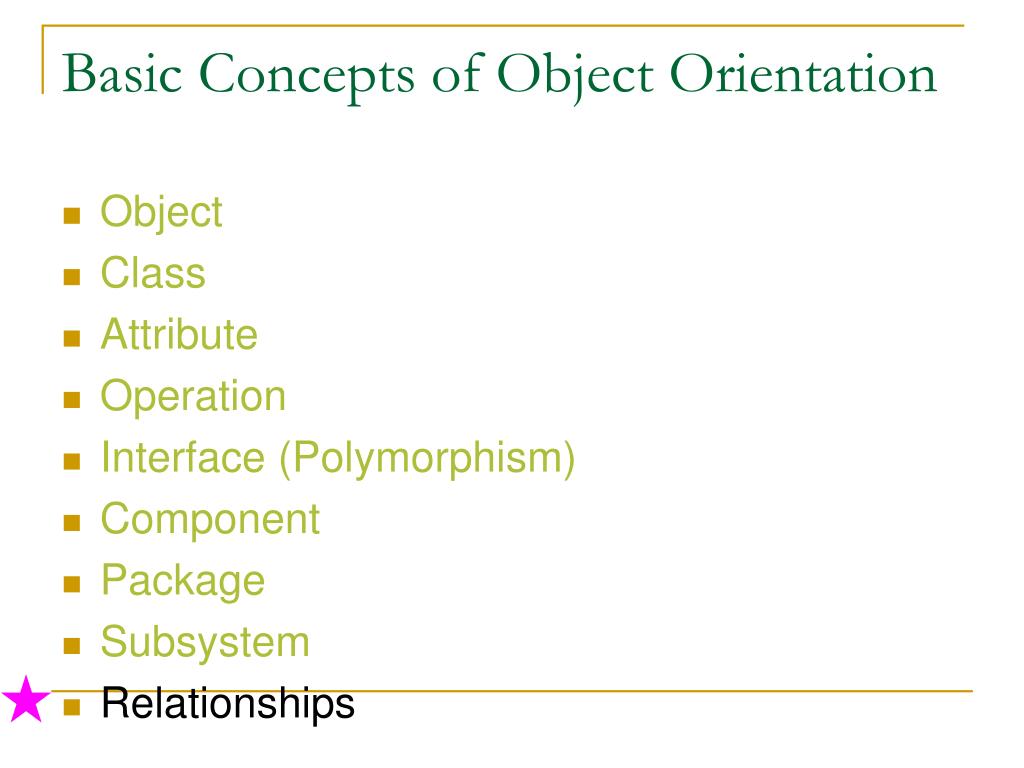 Basic Concepts of Object Orientation

- Object
- Class
- Attribute
- Operation
- Interface (Polymorphism)
- Component
- Package
- Subsystem
- Relationships